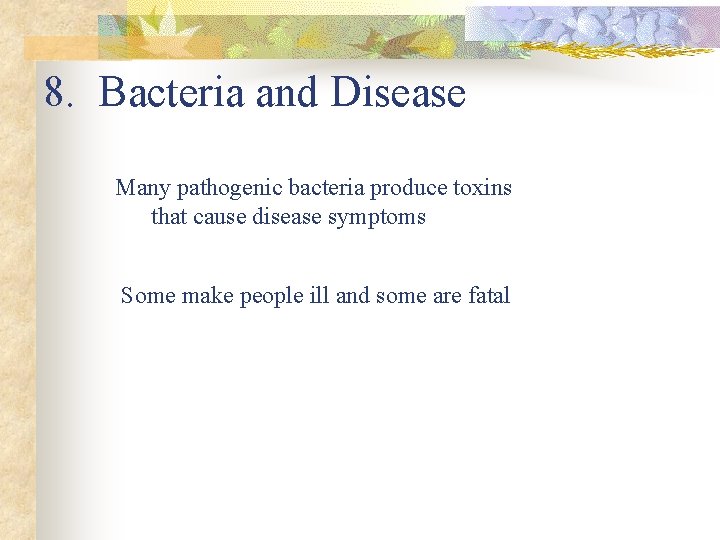 8. Bacteria and Disease

Many pathogenic bacteria produce toxins that cause disease symptoms

Some make people ill and some are fatal